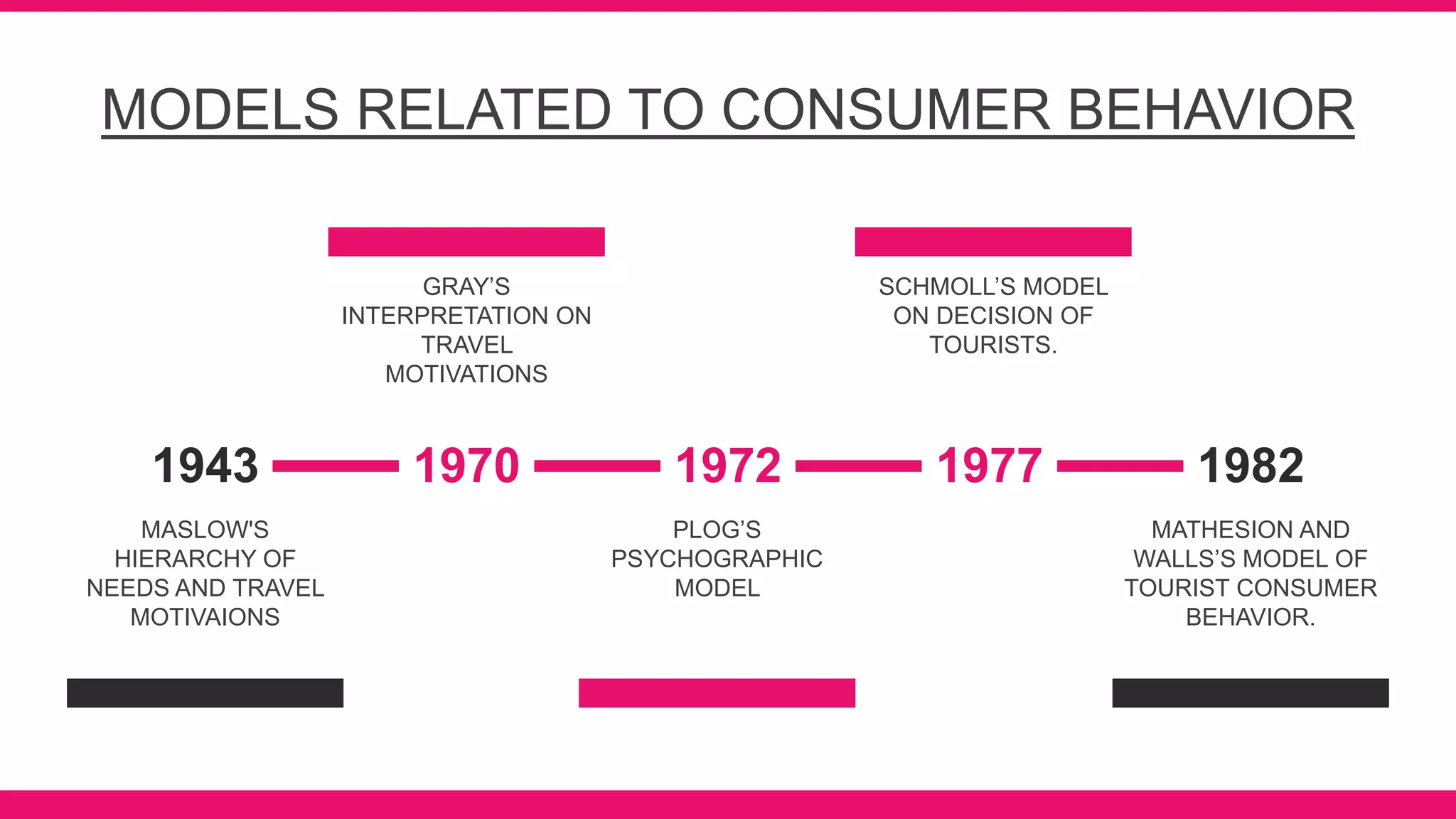 MODELS RELATED TO CONSUMER BEHAVIOR

GRAY'S INTERPRETATION ON TRAVEL MOTIVATIONS

SCHMOLL'S MODEL ON DECISION OF TOURISTS.

1943 1970 1972 1977 1982

MASLOW'S HIERARCHY OF NEEDS AND TRAVEL MOTIVAIONS

PLOG'S PSYCHOGRAPHIC MODEL

MATHESION AND WALLS'S MODEL OF TOURIST CONSUMER BEHAVIOR.